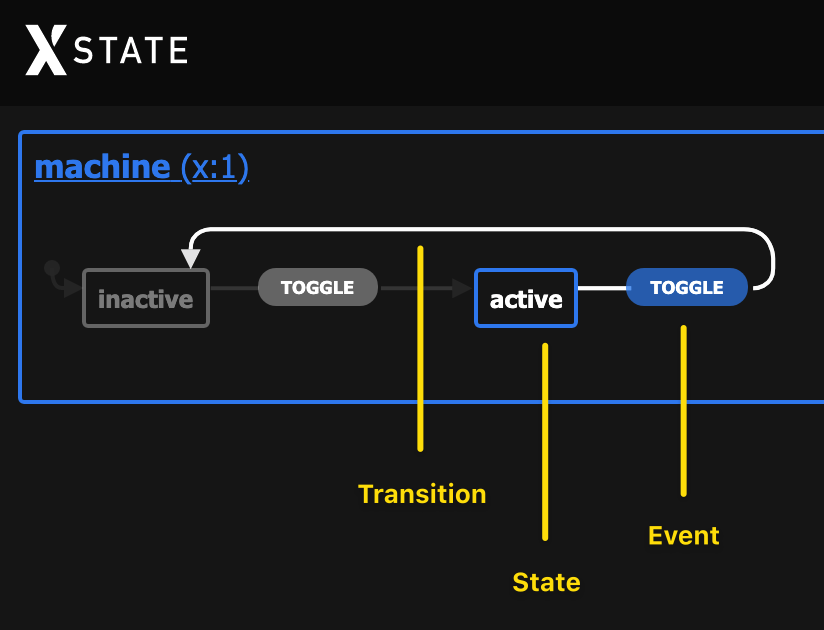 XSTATE

machine (x:1)

inactive

TOGGLE

active

TOGGLE

Transition

State

Event